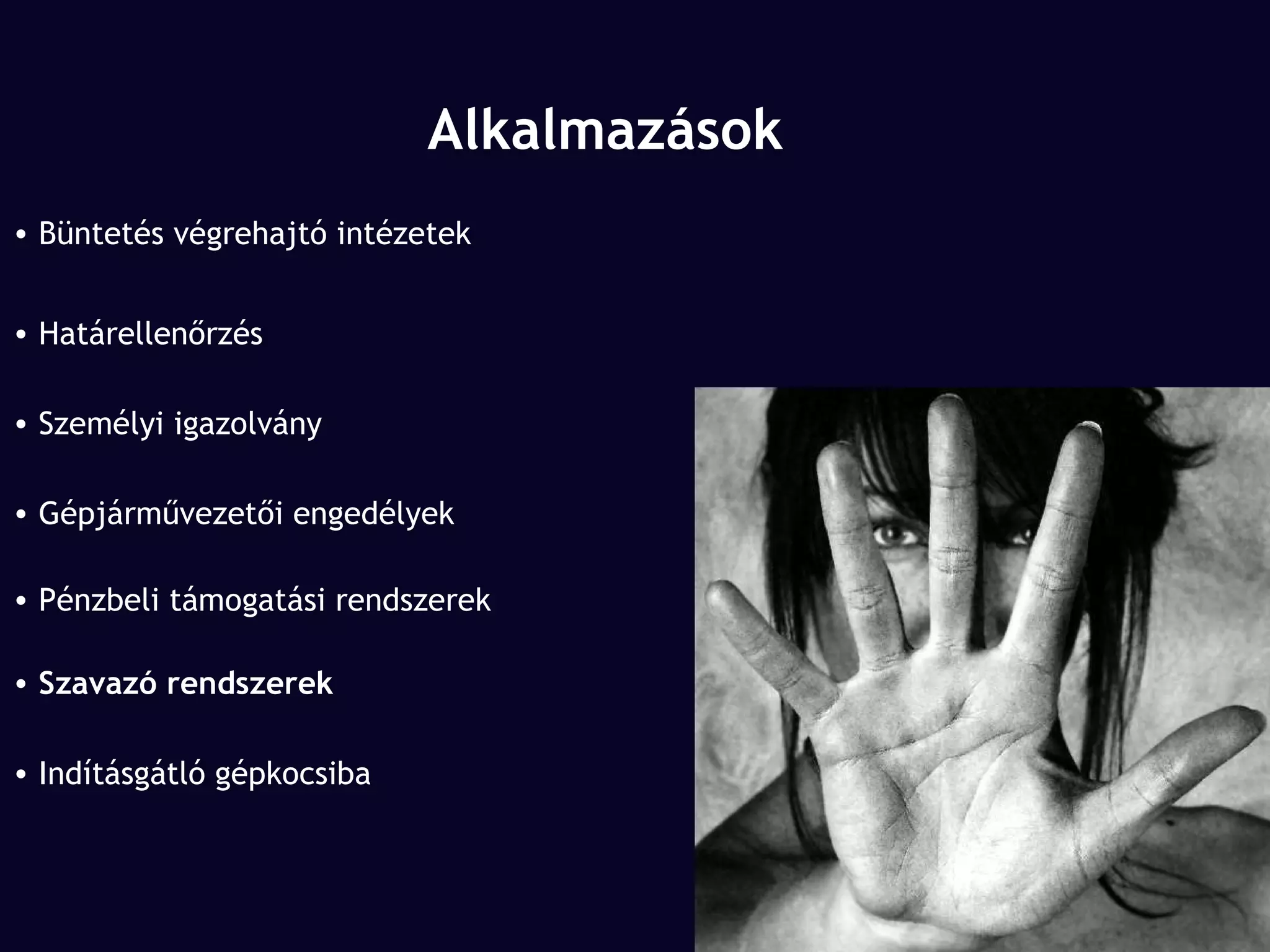 Alkalmazások

• Büntetés végrehajtó intézetek

• Határellenőrzés

• Személyi igazolvány

• Gépjárművezetői engedélyek

• Pénzbeli támogatási rendszerek

• Szavazó rendszerek

• Indításgátló gépkocsiba